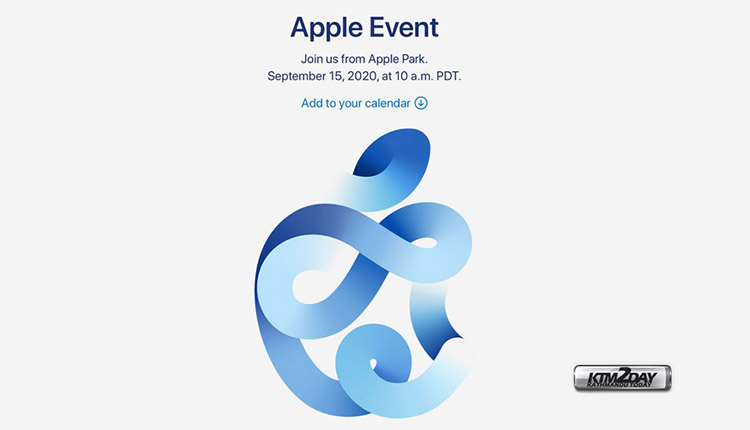 Apple Event

Join us from Apple Park.
September 15, 2020, at 10 a.m. PDT.

Add to your calendar

KTM2DAY
KATHMANDU TODAY